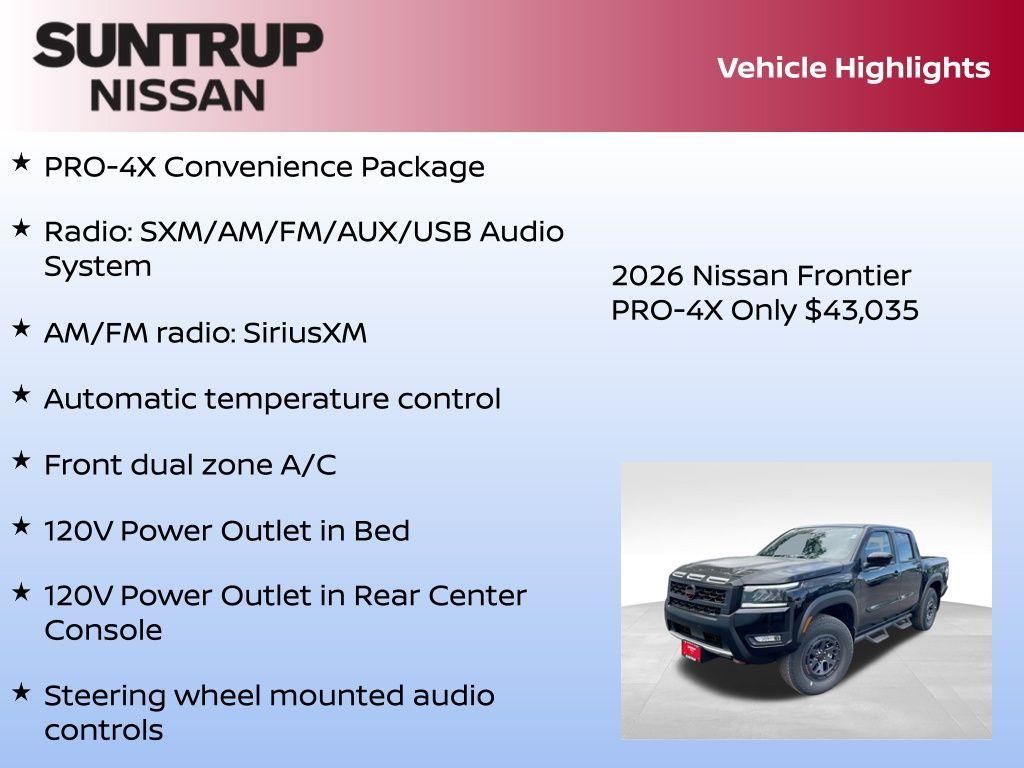 SUNTRUP NISSAN

Vehicle Highlights

★ PRO-4X Convenience Package

★ Radio: SXM/AM/FM/AUX/USB Audio System

★ AM/FM radio: SiriusXM

★ Automatic temperature control

★ Front dual zone A/C

★ 120V Power Outlet in Bed

★ 120V Power Outlet in Rear Center Console

★ Steering wheel mounted audio controls

2026 Nissan Frontier PRO-4X Only $43,035